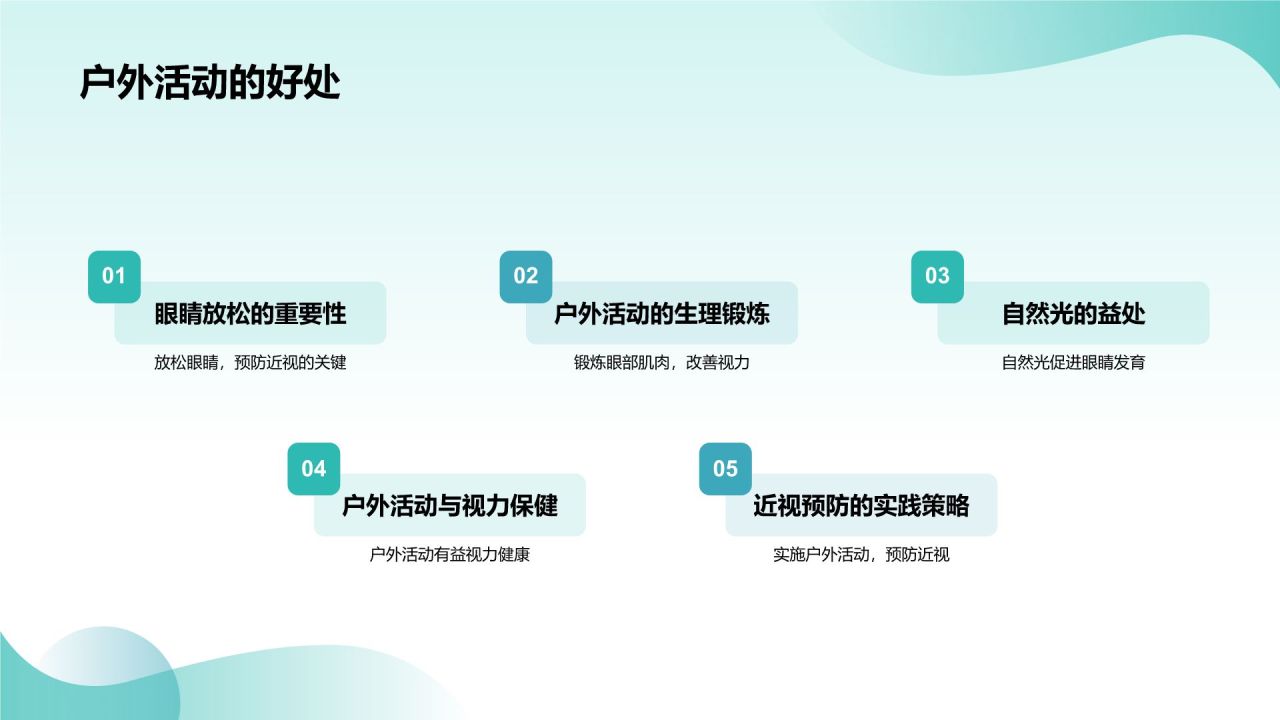 户外活动的好处

01
眼睛放松的重要性
放松眼睛，预防近视的关键

02
户外活动的生理锻炼
锻炼眼部肌肉，改善视力

03
自然光的益处
自然光促进眼睛发育

04
户外活动与视力保健
户外活动有益视力健康

05
近视预防的实践策略
实施户外活动，预防近视